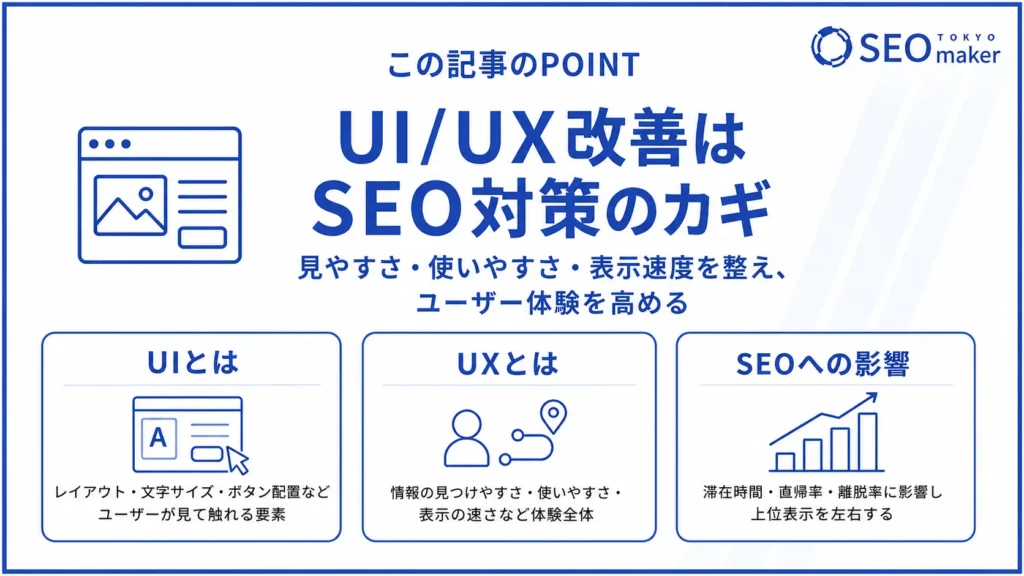 SEO TOKYO maker

この記事のPOINT

UI/UX改善は
SEO対策のカギ

見やすさ・使いやすさ・表示速度を整え、
ユーザー体験を高める

UIとは

A

レイアウト・文字サイズ・ボタン配置など
ユーザーが見て触れる要素

UXとは

情報の見つけやすさ・使いやすさ・
表示の速さなど体験全体

SEOへの影響

滞在時間・直帰率・離脱率に影響し
上位表示を左右する